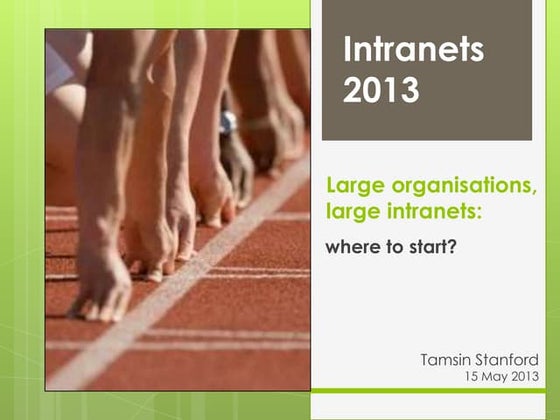 Intranets 2013

Large organisations, large intranets:

where to start?

Tamsin Stanford
15 May 2013